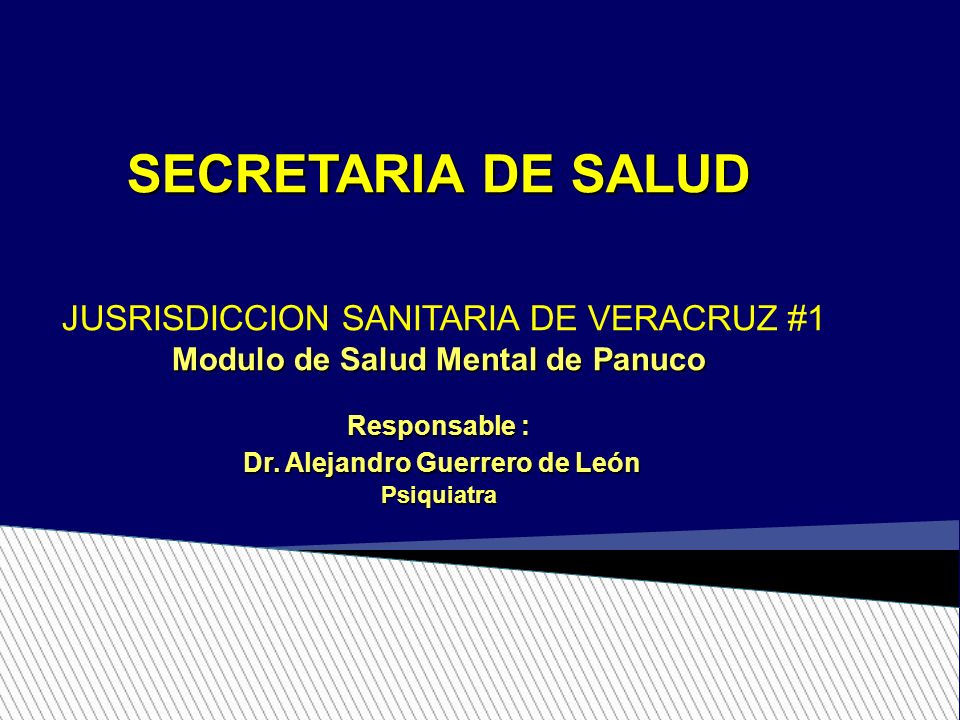 SECRETARIA DE SALUD

JUSRISDICCION SANITARIA DE VERACRUZ #1
Modulo de Salud Mental de Panuco

Responsable :
Dr. Alejandro Guerrero de León
Psiquiatra